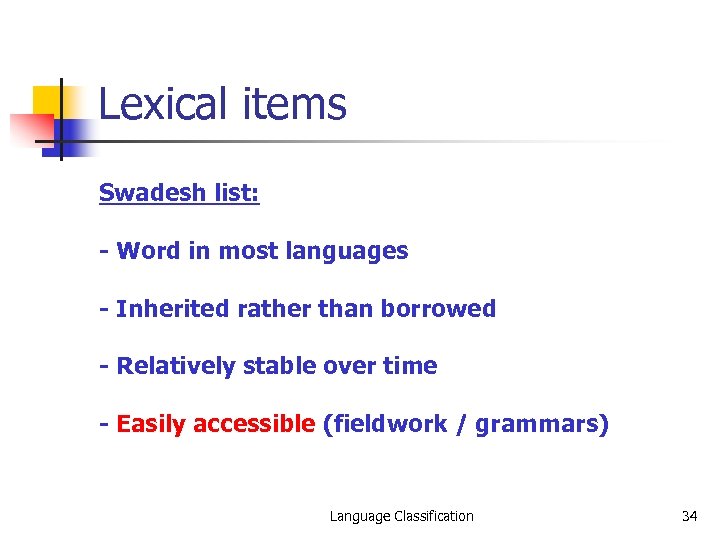 Lexical items

Swadesh list:

- Word in most languages

- Inherited rather than borrowed

- Relatively stable over time

- Easily accessible (fieldwork / grammars)

Language Classification

34